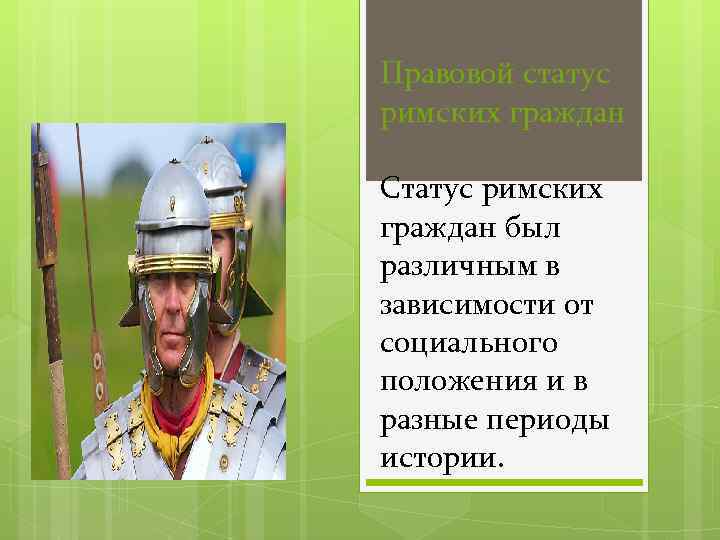 Правовой статус римских граждан

Статус римских граждан был различным в зависимости от социального положения и в разные периоды истории.